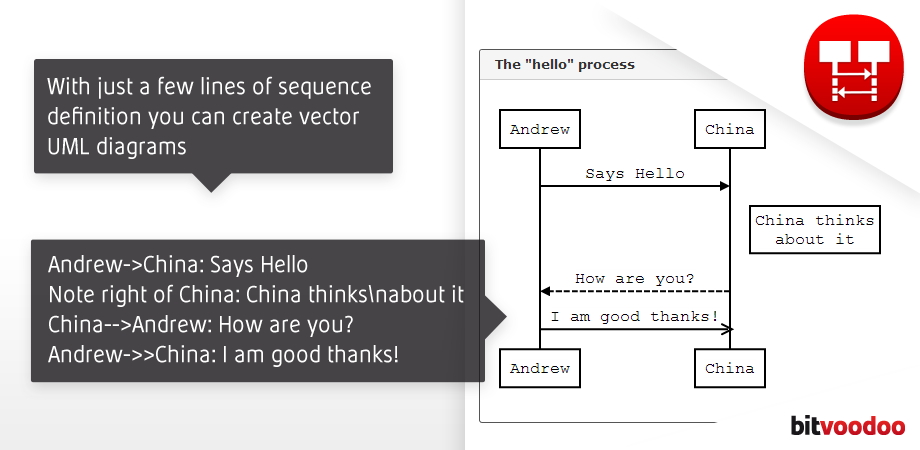 With just a few lines of sequence definition you can create vector UML diagrams

Andrew->China: Says Hello
Note right of China: China thinks\nabout it
China-->Andrew: How are you?
Andrew->>China: I am good thanks!

The "hello" process

Andrew

China

Says Hello

China thinks about it

How are you?

I am good thanks!

Andrew

China

bitvoodoo